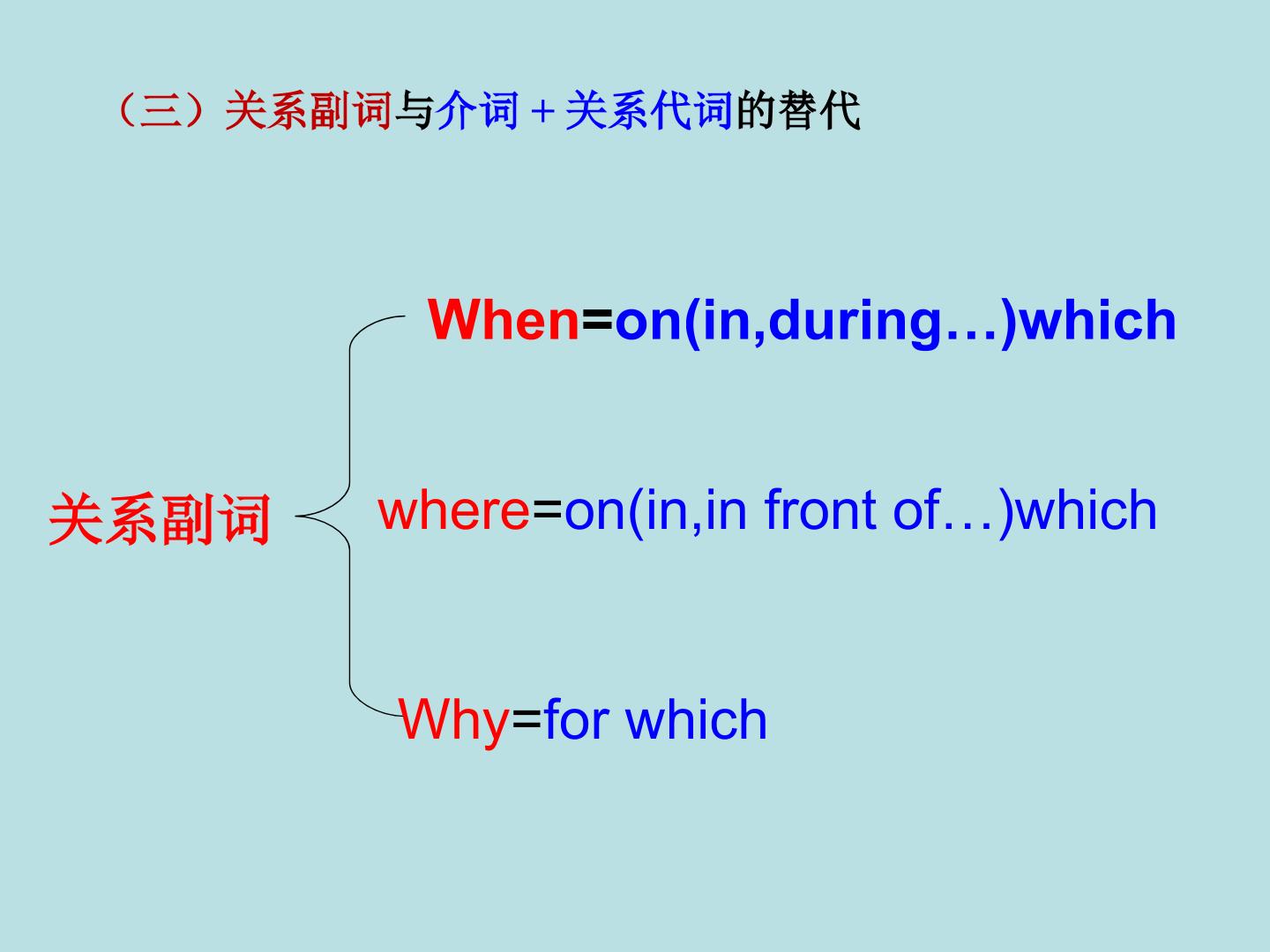 （三）关系副词与介词＋关系代词的替代

关系副词

When=on(in,during…)which

where=on(in,in front of…)which

Why=for which